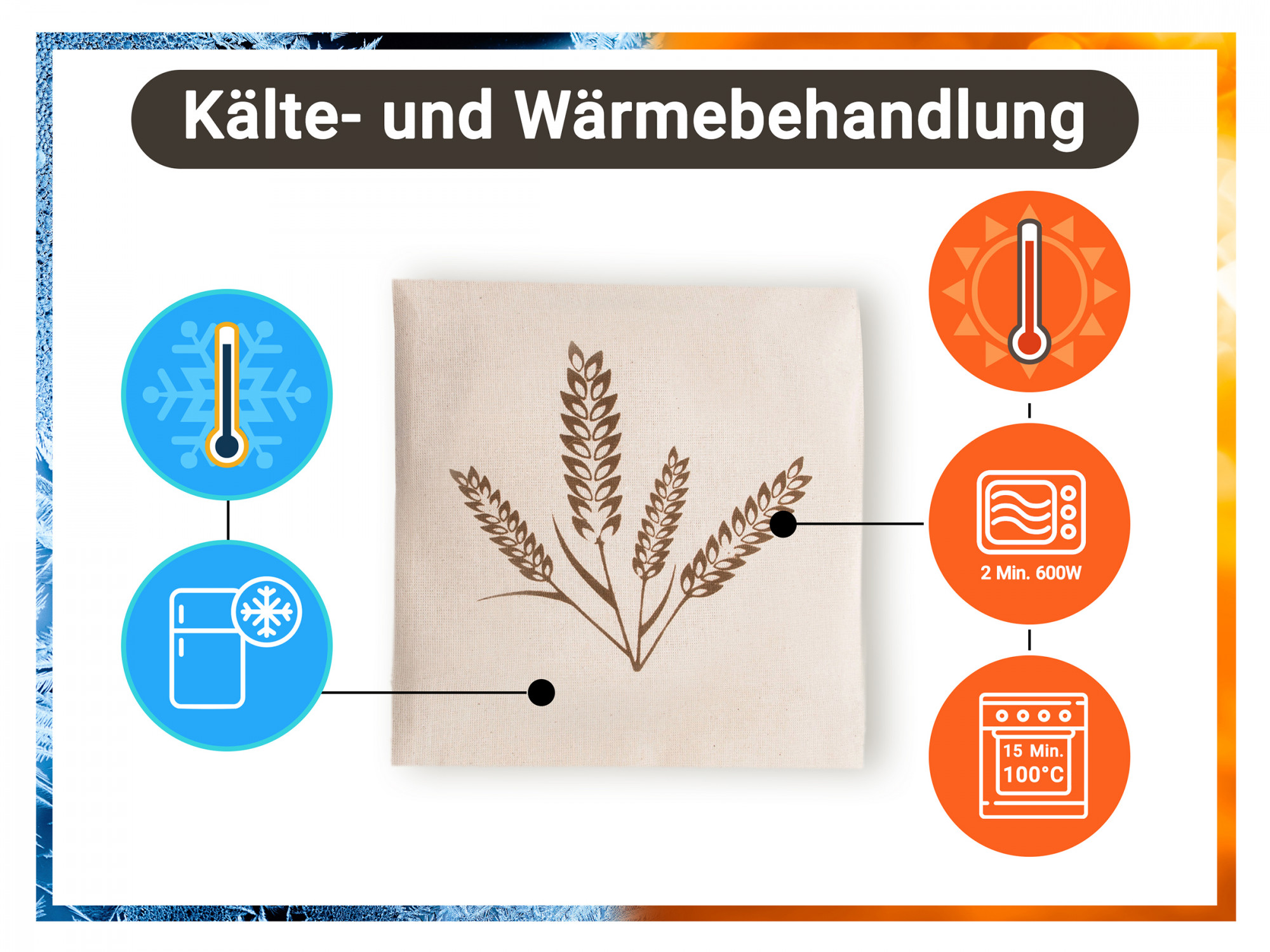 Kälte- und Wärmebehandlung

2 Min. 600W

15 Min.
100°C